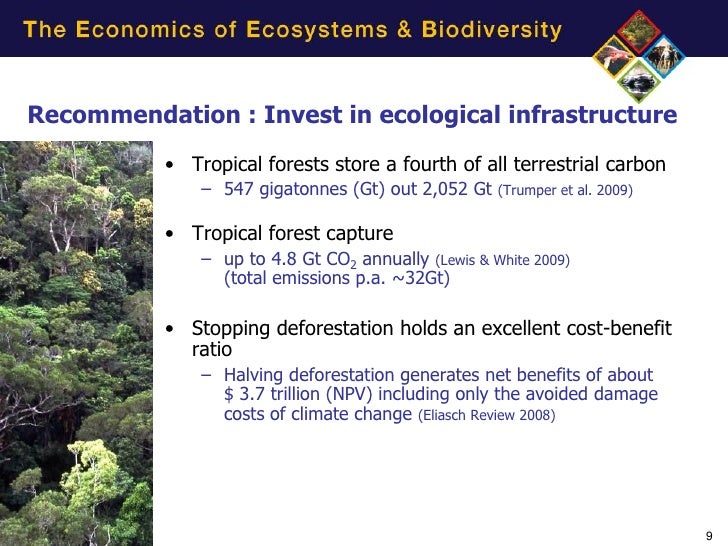 The Economics of Ecosystems & Biodiversity

Recommendation : Invest in ecological infrastructure

• Tropical forests store a fourth of all terrestrial carbon
– 547 gigatonnes (Gt) out 2,052 Gt (Trumper et al. 2009)

• Tropical forest capture
– up to 4.8 Gt $CO_2$ annually (Lewis & White 2009) (total emissions p.a. ~32Gt)

• Stopping deforestation holds an excellent cost-benefit ratio
– Halving deforestation generates net benefits of about $ 3.7 trillion (NPV) including only the avoided damage costs of climate change (Eliasch Review 2008)

9